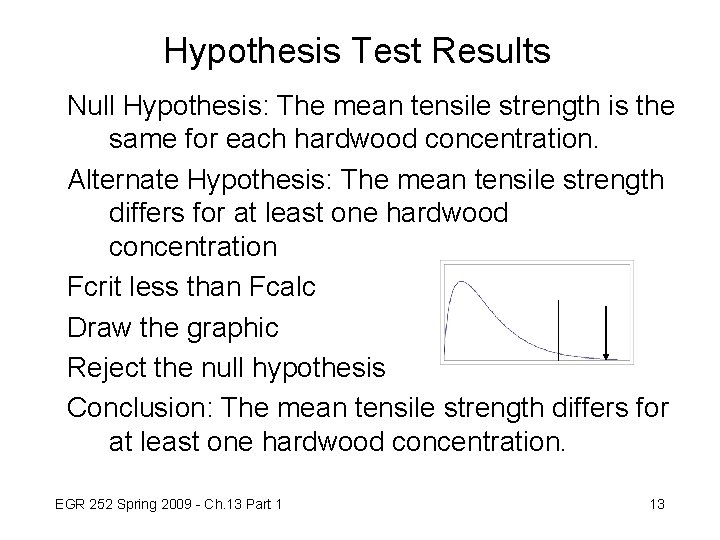 Hypothesis Test Results

Null Hypothesis: The mean tensile strength is the same for each hardwood concentration.

Alternate Hypothesis: The mean tensile strength differs for at least one hardwood concentration

Fcrit less than Fcalc

Draw the graphic

Reject the null hypothesis

Conclusion: The mean tensile strength differs for at least one hardwood concentration.

EGR 252 Spring 2009 - Ch.13 Part 1

13